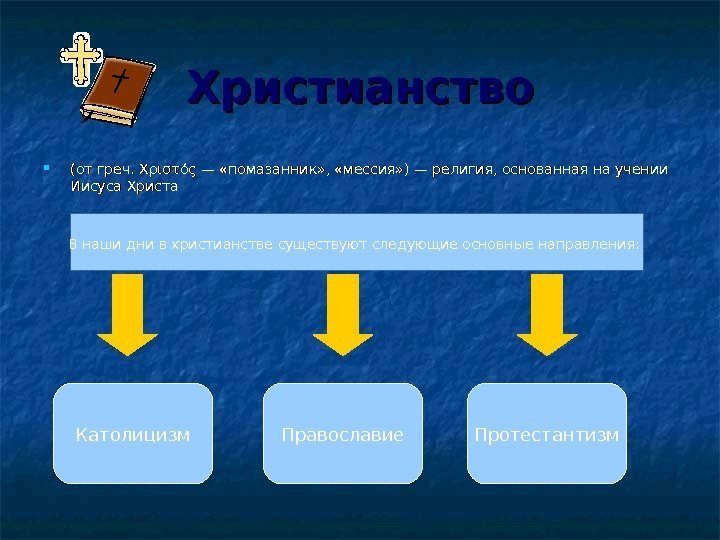 Христианство

(от греч. Χριστός — «помазанник», «мессия») — религия, основанная на учении Иисуса Христа

В наши дни в христианстве существуют следующие основные направления:

Католицизм

Православие

Протестантизм